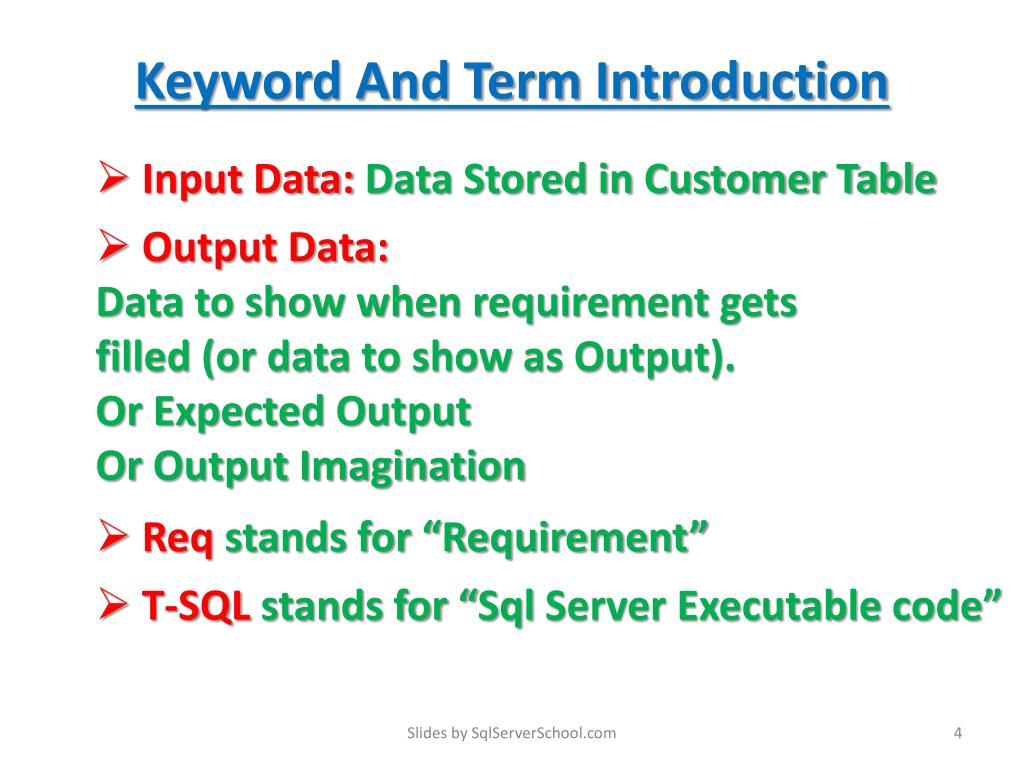 Keyword And Term Introduction

➢ Input Data: Data Stored in Customer Table

➢ Output Data:
Data to show when requirement gets filled (or data to show as Output).
Or Expected Output
Or Output Imagination

➢ Req stands for “Requirement”

➢ T-SQL stands for “Sql Server Executable code”

Slides by SqlServerSchool.com

4